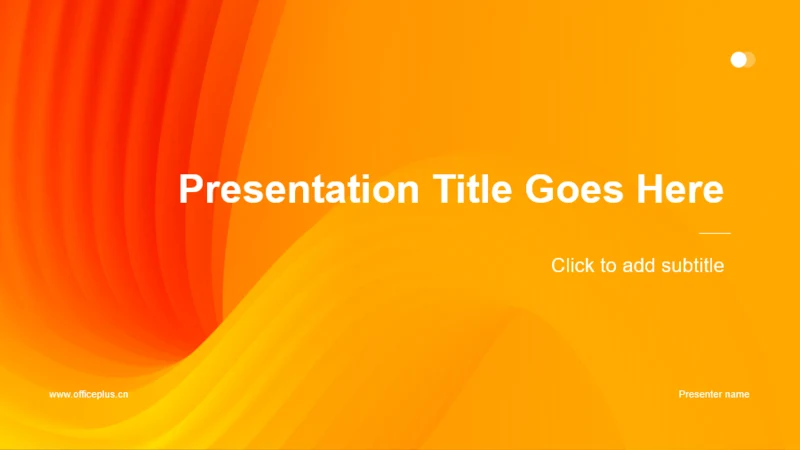 Presentation Title Goes Here

Click to add subtitle

www.officeplus.cn

Presenter name